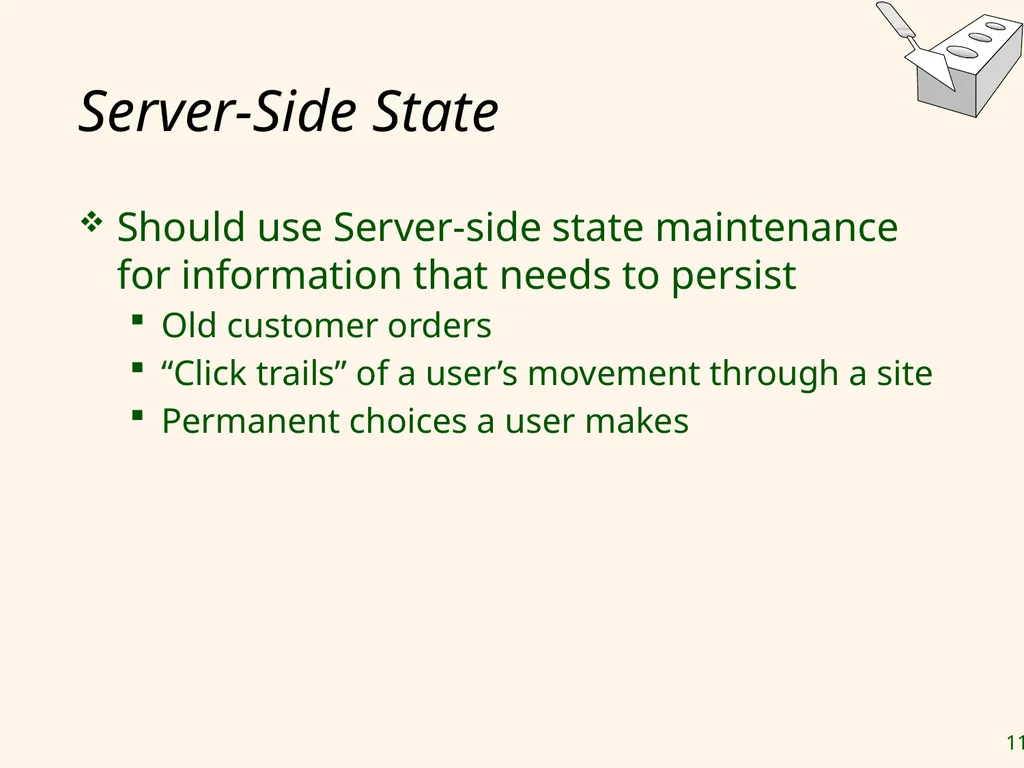 Server-Side State

❖ Should use Server-side state maintenance for information that needs to persist

▪ Old customer orders
▪ “Click trails” of a user’s movement through a site
▪ Permanent choices a user makes

11